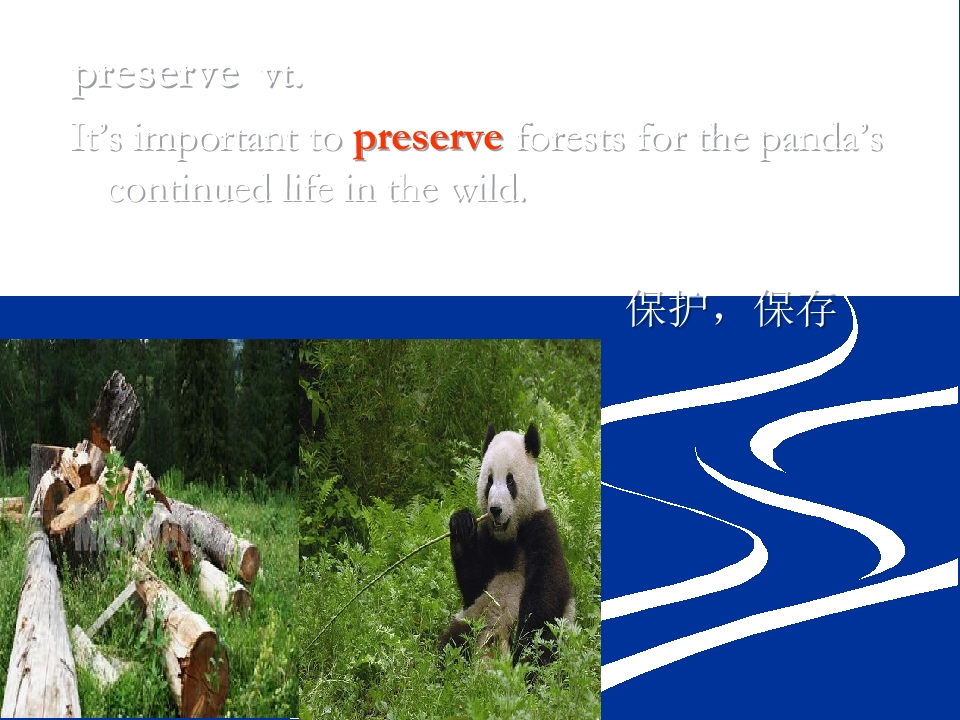 preserve vt.

It's important to preserve forests for the panda's continued life in the wild.

保护，保存